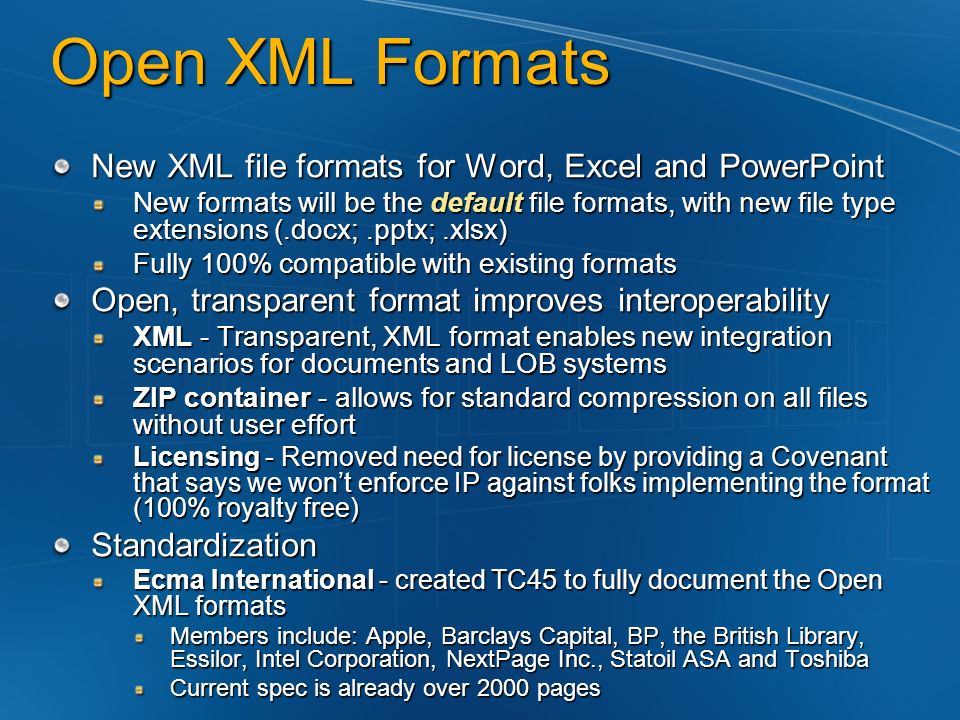 Open XML Formats

New XML file formats for Word, Excel and PowerPoint

New formats will be the default file formats, with new file type extensions (.docx; .pptx; .xlsx)

Fully 100% compatible with existing formats

Open, transparent format improves interoperability

XML - Transparent, XML format enables new integration scenarios for documents and LOB systems

ZIP container - allows for standard compression on all files without user effort

Licensing - Removed need for license by providing a Covenant that says we won't enforce IP against folks implementing the format (100% royalty free)

Standardization

Ecma International - created TC45 to fully document the Open XML formats

Members include: Apple, Barclays Capital, BP, the British Library, Essilor, Intel Corporation, NextPage Inc., Statoil ASA and Toshiba

Current spec is already over 2000 pages